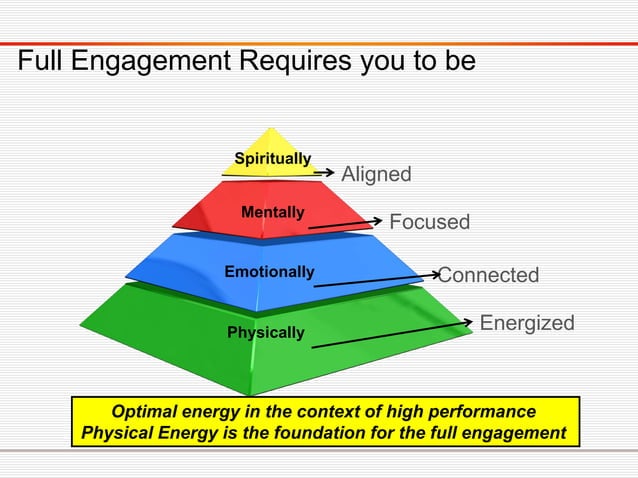 Full Engagement Requires you to be

Spiritually
Aligned

Mentally
Focused

Emotionally
Connected

Physically
Energized

Optimal energy in the context of high performance
Physical Energy is the foundation for the full engagement